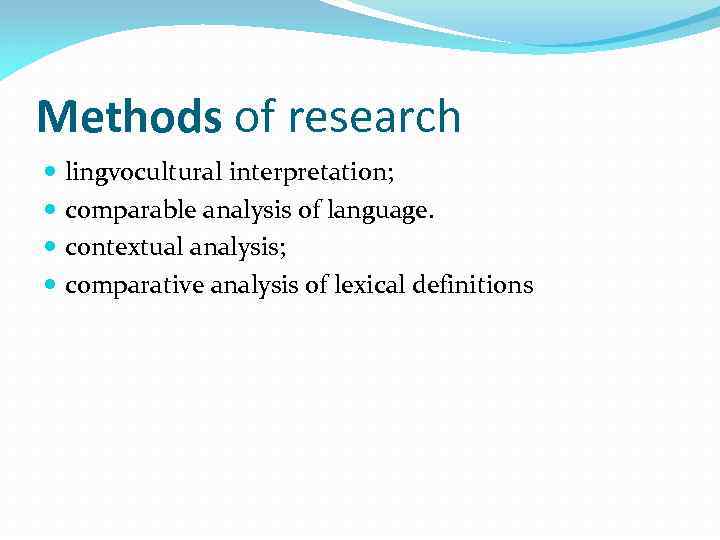 Methods of research

- lingvocultural interpretation;
- comparable analysis of language.
- contextual analysis;
- comparative analysis of lexical definitions